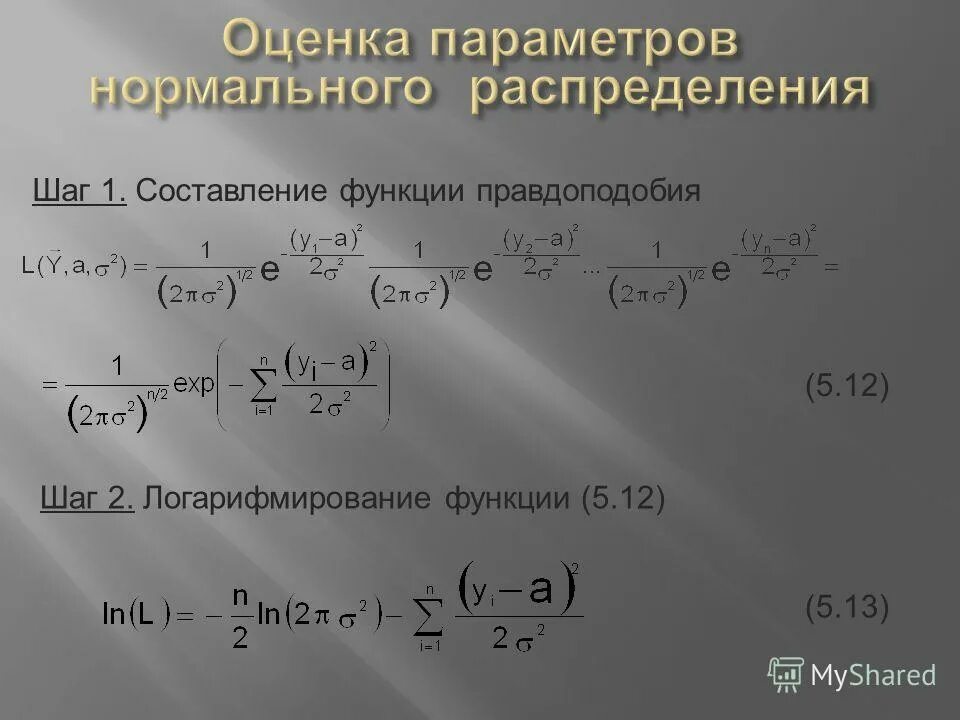 Оценка параметров нормального распределения

Шаг 1. Составление функции правдоподобия

$L(\vec{Y}, a, \sigma^2) = \frac{1}{(2\pi\sigma^2)^{1/2}} e^{-\frac{(y_1-a)^2}{2\sigma^2}} \frac{1}{(2\pi\sigma^2)^{1/2}} e^{-\frac{(y_2-a)^2}{2\sigma^2}} \cdots \frac{1}{(2\pi\sigma^2)^{1/2}} e^{-\frac{(y_n-a)^2}{2\sigma^2}} =$

$= \frac{1}{(2\pi\sigma^2)^{n/2}} \exp\left(-\sum_{i=1}^{n} \frac{(y_i-a)^2}{2\sigma^2}\right)$ (5.12)

Шаг 2. Логарифмирование функции (5.12)

$\ln(L) = -\frac{n}{2}\ln(2\pi\sigma^2) - \sum_{i=1}^{n} \frac{(y_i-a)^2}{2\sigma^2}$ (5.13)

MyShared